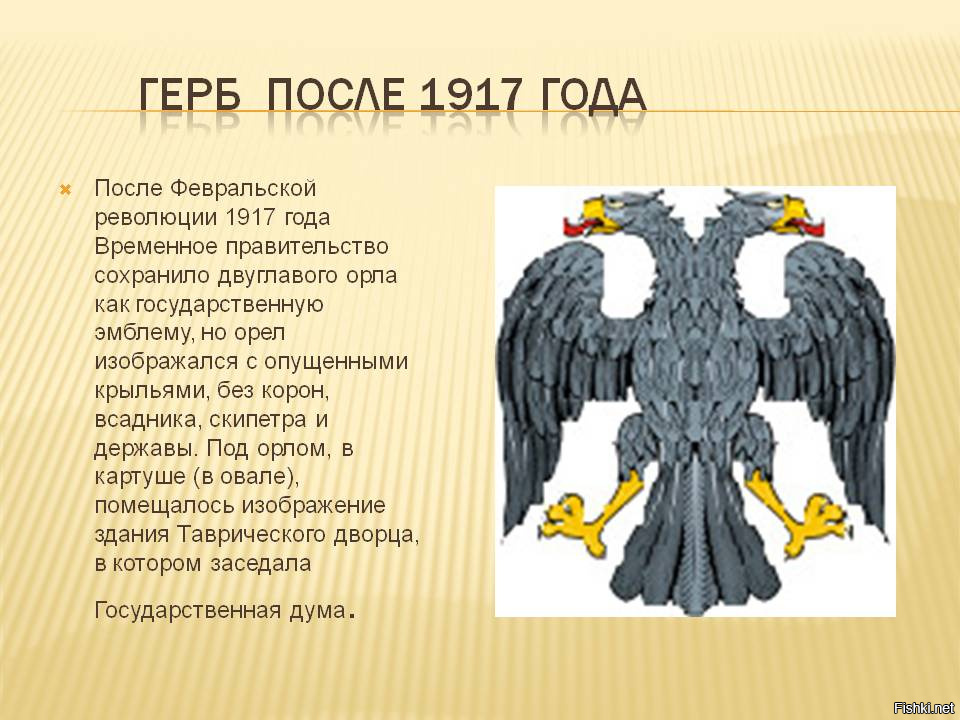 ГЕРБ ПОСЛЕ 1917 ГОДА

После Февральской революции 1917 года Временное правительство сохранило двуглавого орла как государственную эмблему, но орел изображался с опущенными крыльями, без корон, всадника, скипетра и державы. Под орлом, в картуше (в овале), помещалось изображение здания Таврического дворца, в котором заседала

Государственная дума.

Fishki.net